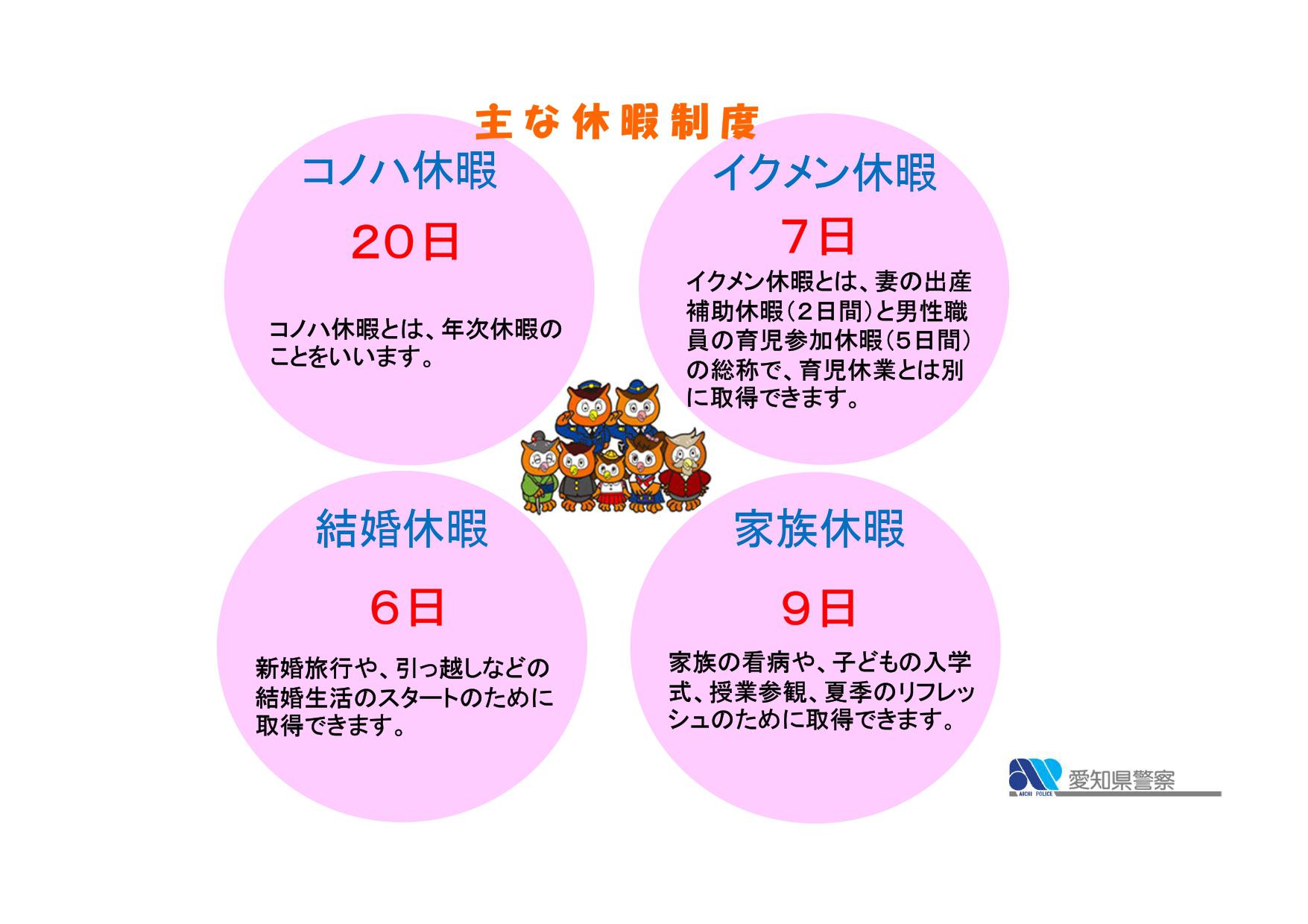 主な休暇制度

コノハ休暇

20日

コノハ休暇とは、年次休暇のことをいいます。

イクメン休暇

7日

イクメン休暇とは、妻の出産補助休暇（2日間）と男性職員の育児参加休暇（5日間）の総称で、育児休業とは別に取得できます。

結婚休暇

6日

新婚旅行や、引っ越しなどの結婚生活のスタートのために取得できます。

家族休暇

9日

家族の看病や、子どもの入学式、授業参観、夏季のリフレッシュのために取得できます。

AICHI POLICE 愛知県警察